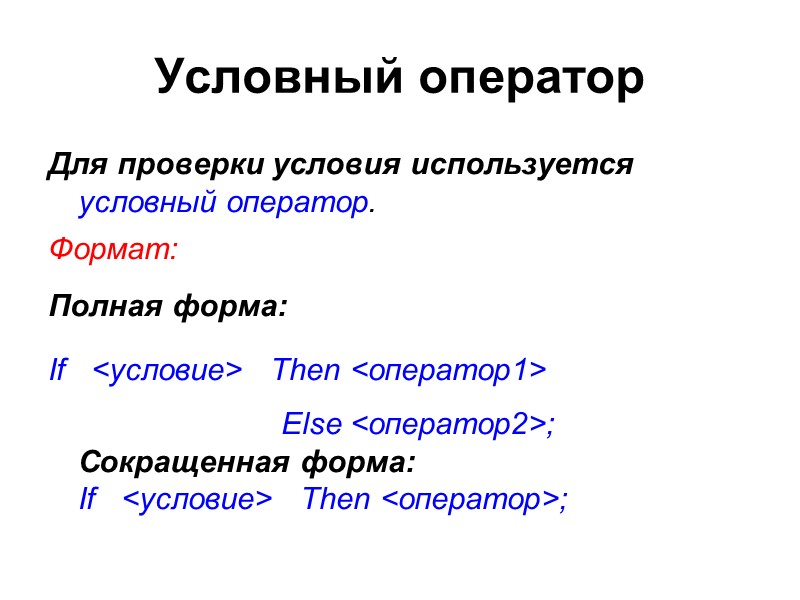 Условный оператор

Для проверки условия используется условный оператор.

Формат:

Полная форма:

If <условие> Then <оператор1>

Else <оператор2>;

Сокращенная форма:

If <условие> Then <оператор>;